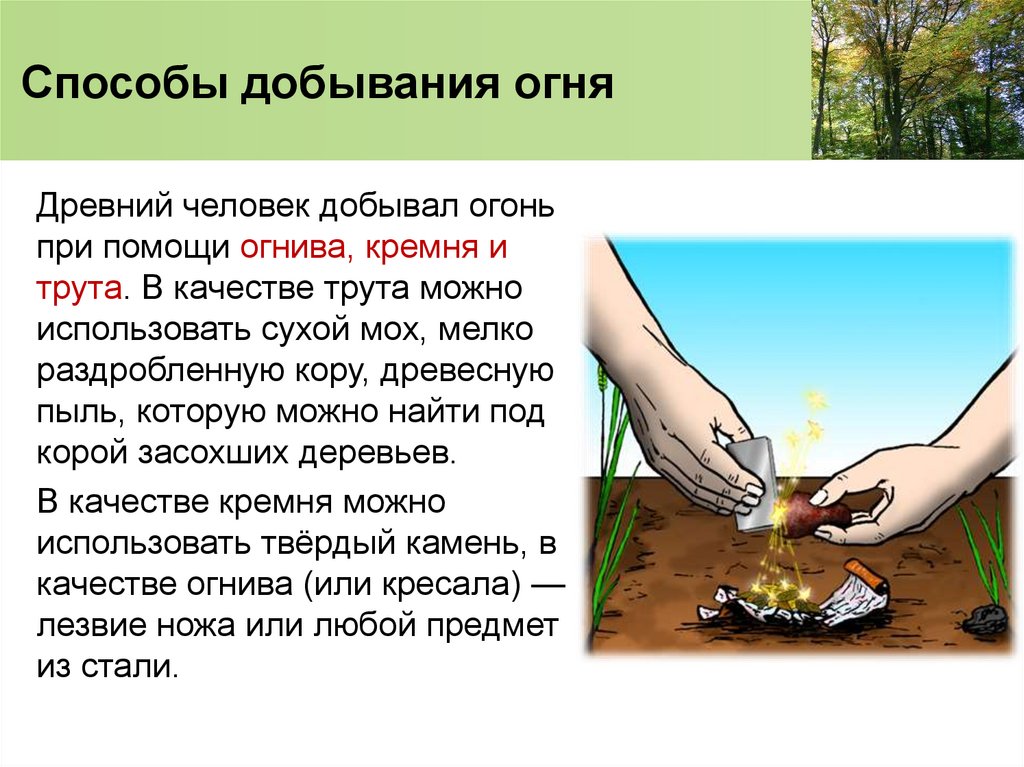 Способы добывания огня

Древний человек добывал огонь при помощи огнива, кремня и трута. В качестве трута можно использовать сухой мох, мелко раздробленную кору, древесную пыль, которую можно найти под корой засохших деревьев.

В качестве кремня можно использовать твёрдый камень, в качестве огнива (или кресала) — лезвие ножа или любой предмет из стали.